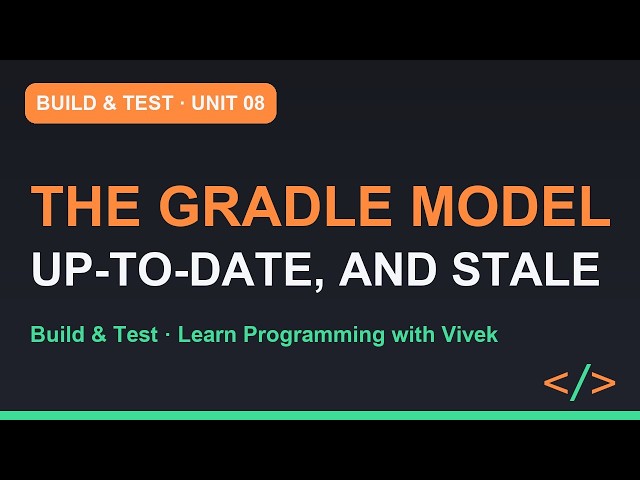 BUILD & TEST · UNIT 08

THE GRADLE MODEL
UP-TO-DATE, AND STALE

Build & Test · Learn Programming with Vivek

</>